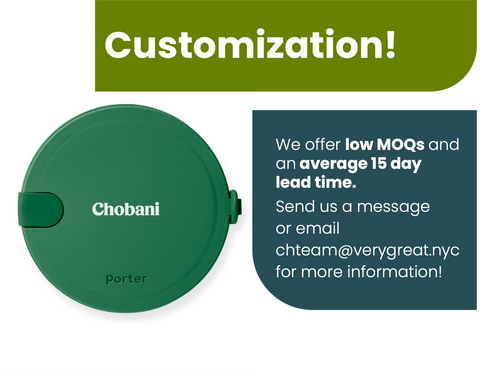 Customization!

Chobani

porter

We offer low MOQs and an average 15 day lead time.

Send us a message or email chteam@verygreat.nyc for more information!